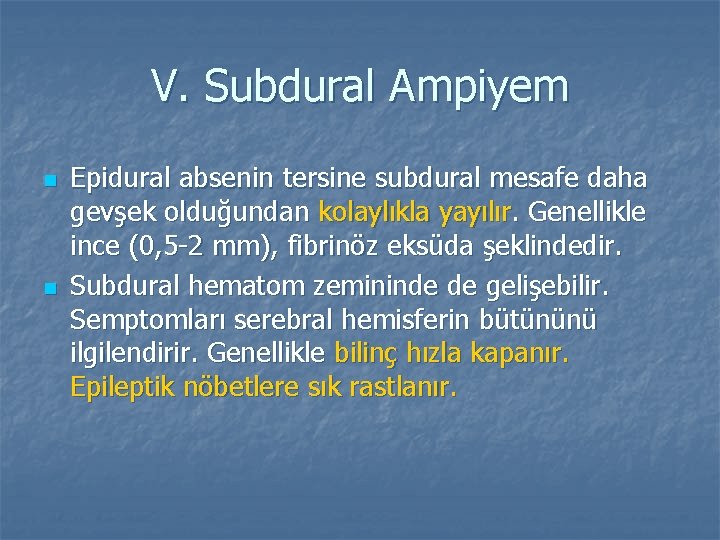 V. Subdural Ampiyem

Epidural absenin tersine subdural mesafe daha gevşek olduğundan kolaylıkla yayılır. Genellikle ince (0,5-2 mm), fibrinöz eksüda şeklindedir.

Subdural hematom zemininde de gelişebilir. Semptomları serebral hemisferin bütününü ilgilendirir. Genellikle bilinç hızla kapanır. Epileptik nöbetlere sık rastlanır.